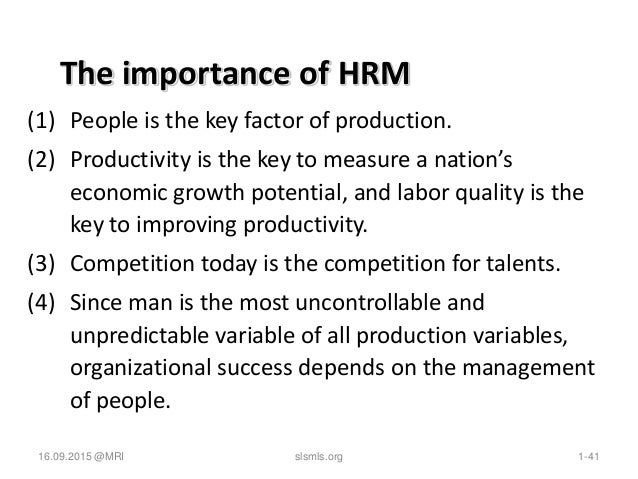 The importance of HRM

(1) People is the key factor of production.

(2) Productivity is the key to measure a nation's economic growth potential, and labor quality is the key to improving productivity.

(3) Competition today is the competition for talents.

(4) Since man is the most uncontrollable and unpredictable variable of all production variables, organizational success depends on the management of people.

16.09.2015 @MRI slsmls.org 1-41